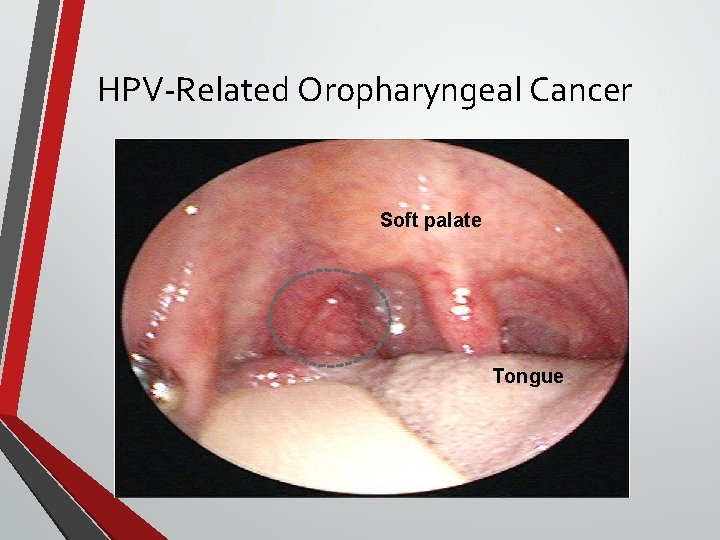 HPV-Related Oropharyngeal Cancer

Soft palate

Tongue